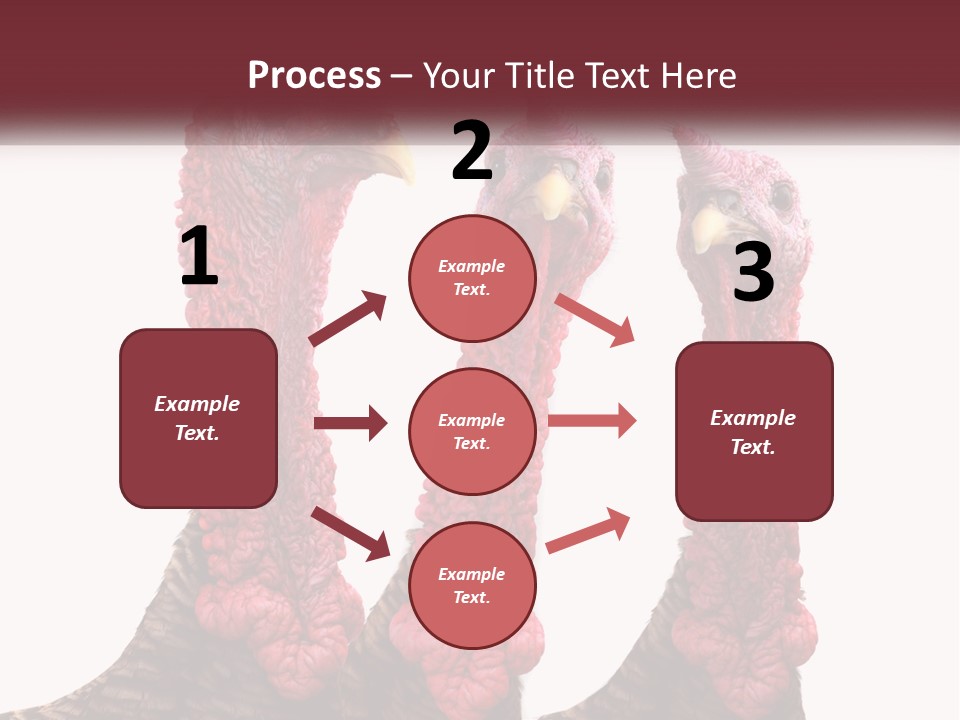 Process – Your Title Text Here

1

Example Text.

2

Example Text.

Example Text.

Example Text.

3

Example Text.